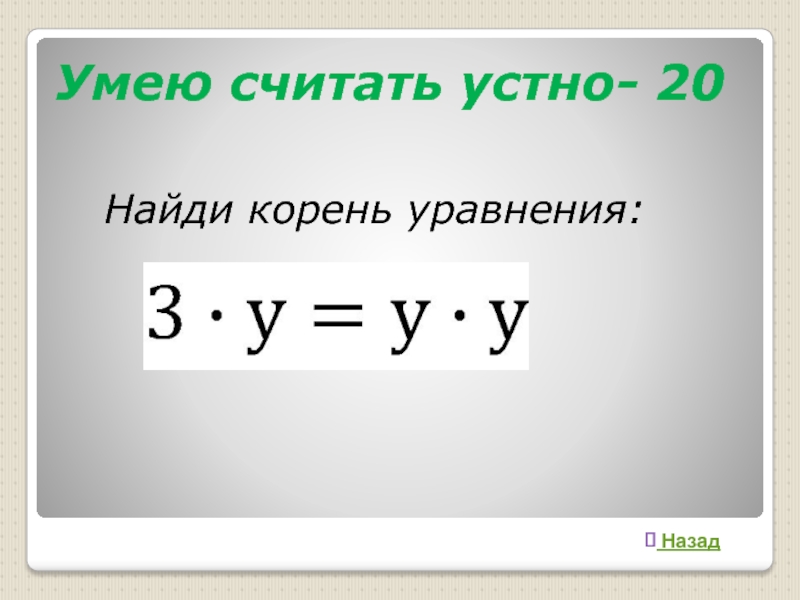 Умею считать устно- 20

Найди корень уравнения:

$3 \cdot y = y \cdot y$

Назад